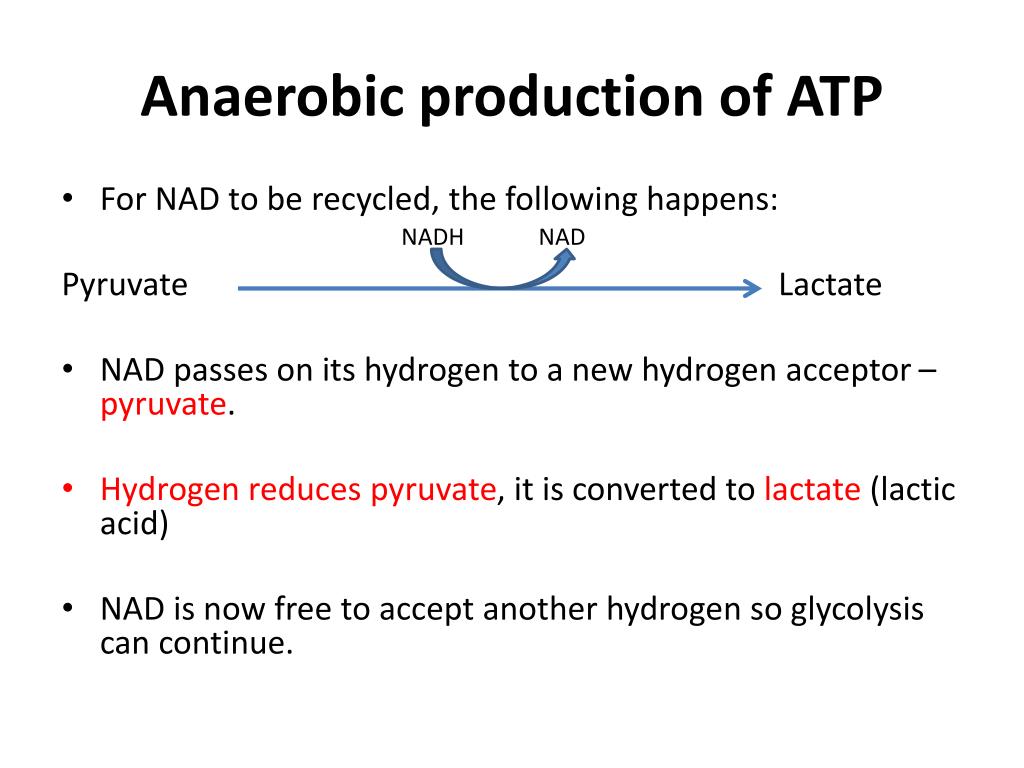 Anaerobic production of ATP

• For NAD to be recycled, the following happens:

NADH NAD

Pyruvate Lactate

• NAD passes on its hydrogen to a new hydrogen acceptor – pyruvate.

• Hydrogen reduces pyruvate, it is converted to lactate (lactic acid)

• NAD is now free to accept another hydrogen so glycolysis can continue.